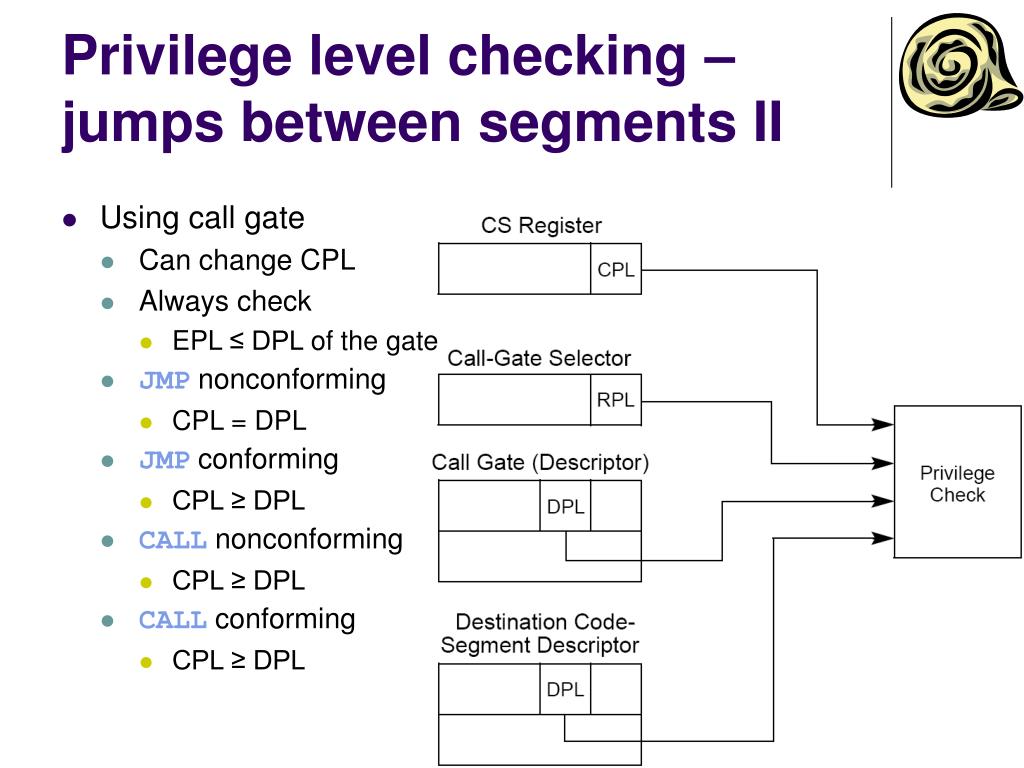 Privilege level checking – jumps between segments II

- Using call gate
  - Can change CPL
  - Always check
    - EPL ≤ DPL of the gate
  - JMP nonconforming
    - CPL = DPL
  - JMP conforming
    - CPL ≥ DPL
  - CALL nonconforming
    - CPL ≥ DPL
  - CALL conforming
    - CPL ≥ DPL

CS Register
CPL
Call-Gate Selector
RPL
Call Gate (Descriptor)
DPL
Destination Code-Segment Descriptor
DPL
Privilege Check